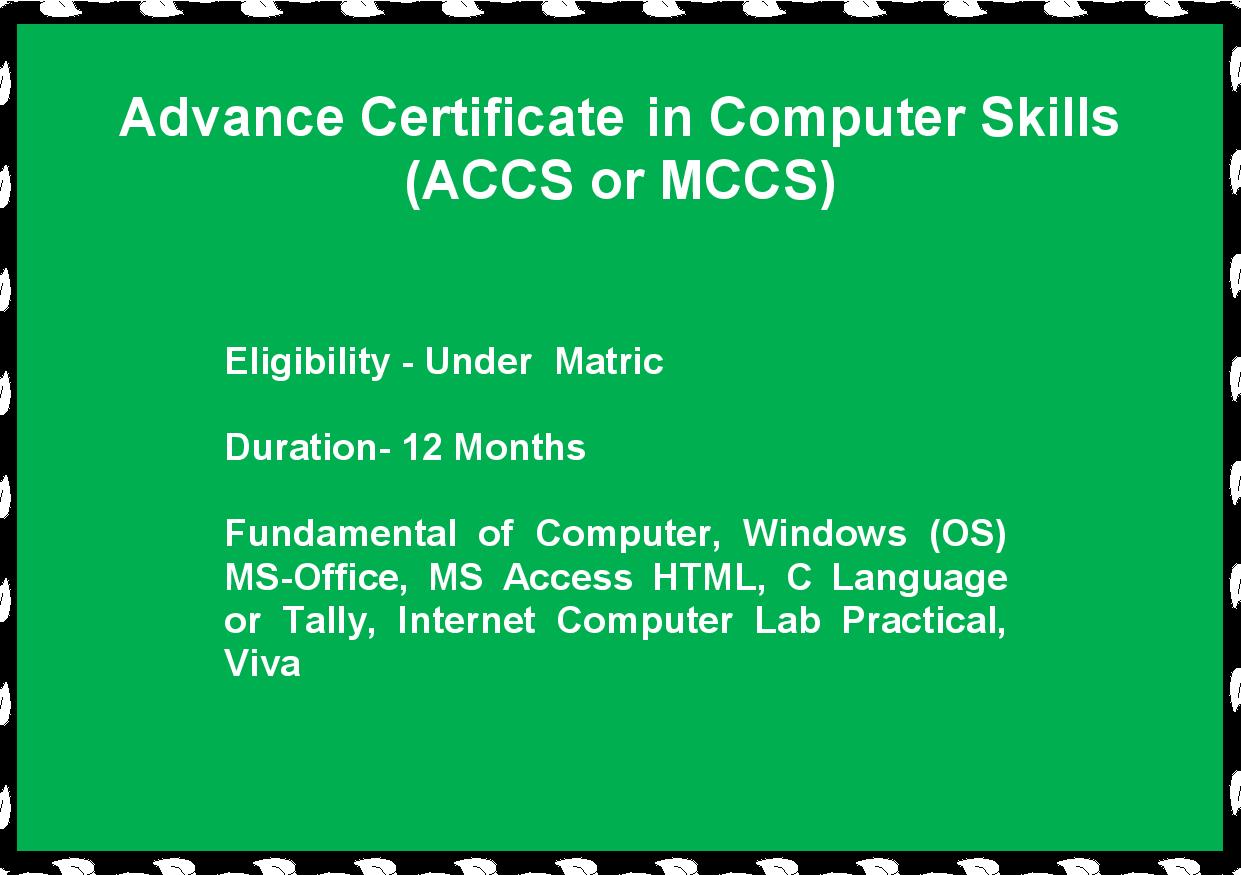 Advance Certificate in Computer Skills
(ACCS or MCCS)

Eligibility - Under Matric

Duration- 12 Months

Fundamental of Computer, Windows (OS) MS-Office, MS Access HTML, C Language or Tally, Internet Computer Lab Practical, Viva